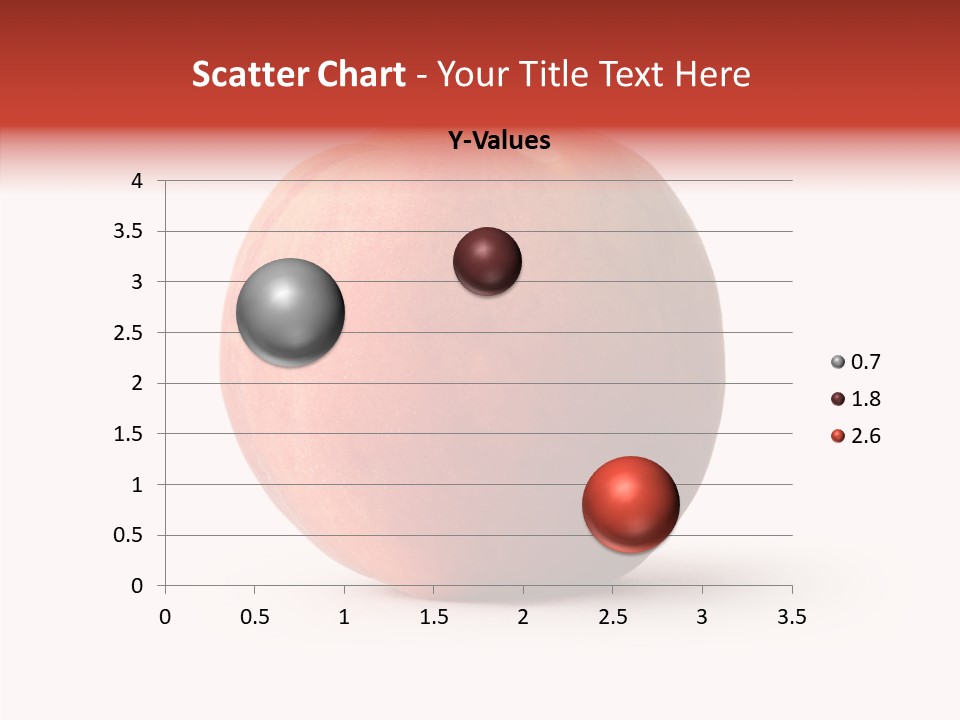 Scatter Chart - Your Title Text Here

Y-Values

4
3.5
3
2.5
2
1.5
1
0.5
0

0 0.5 1 1.5 2 2.5 3 3.5

0.7
1.8
2.6